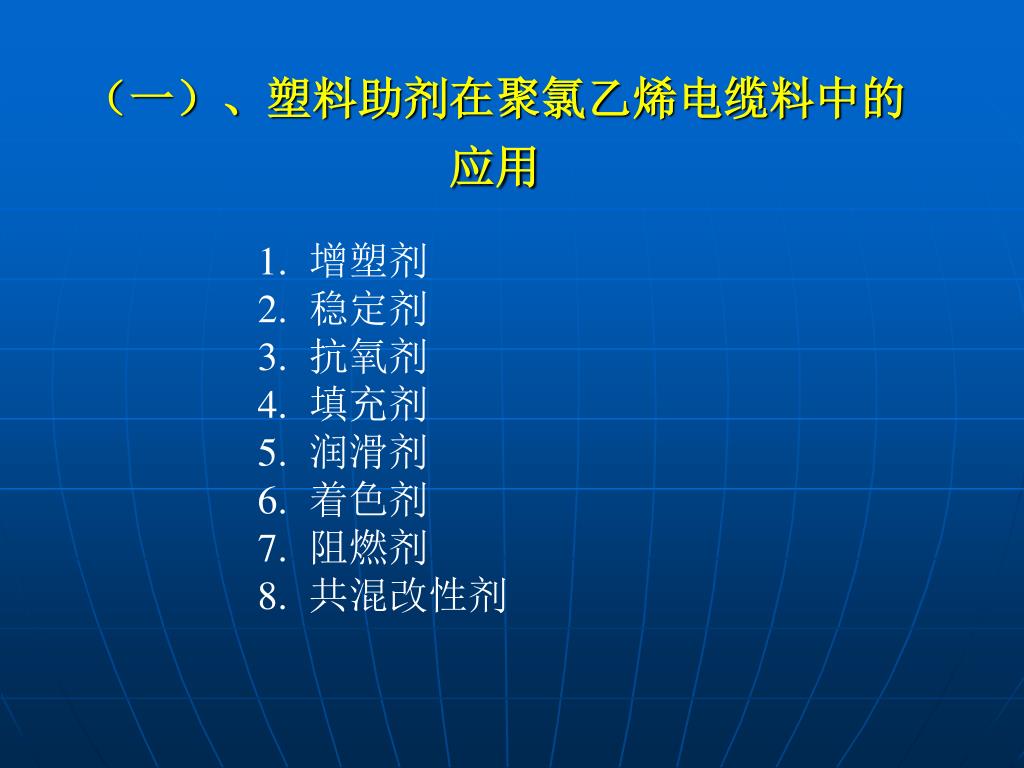 （一）、塑料助剂在聚氯乙烯电缆料中的应用

1. 增塑剂
2. 稳定剂
3. 抗氧剂
4. 填充剂
5. 润滑剂
6. 着色剂
7. 阻燃剂
8. 共混改性剂